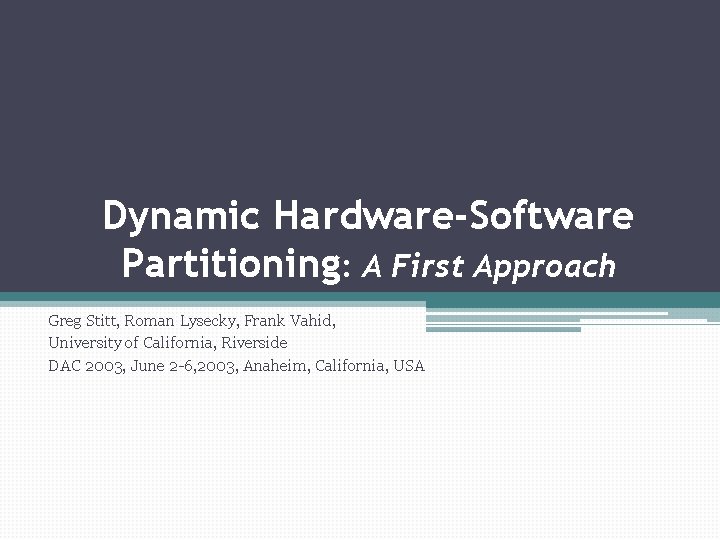 Dynamic Hardware-Software Partitioning: A First Approach

Greg Stitt, Roman Lysecky, Frank Vahid,
University of California, Riverside
DAC 2003, June 2-6,2003, Anaheim, California, USA